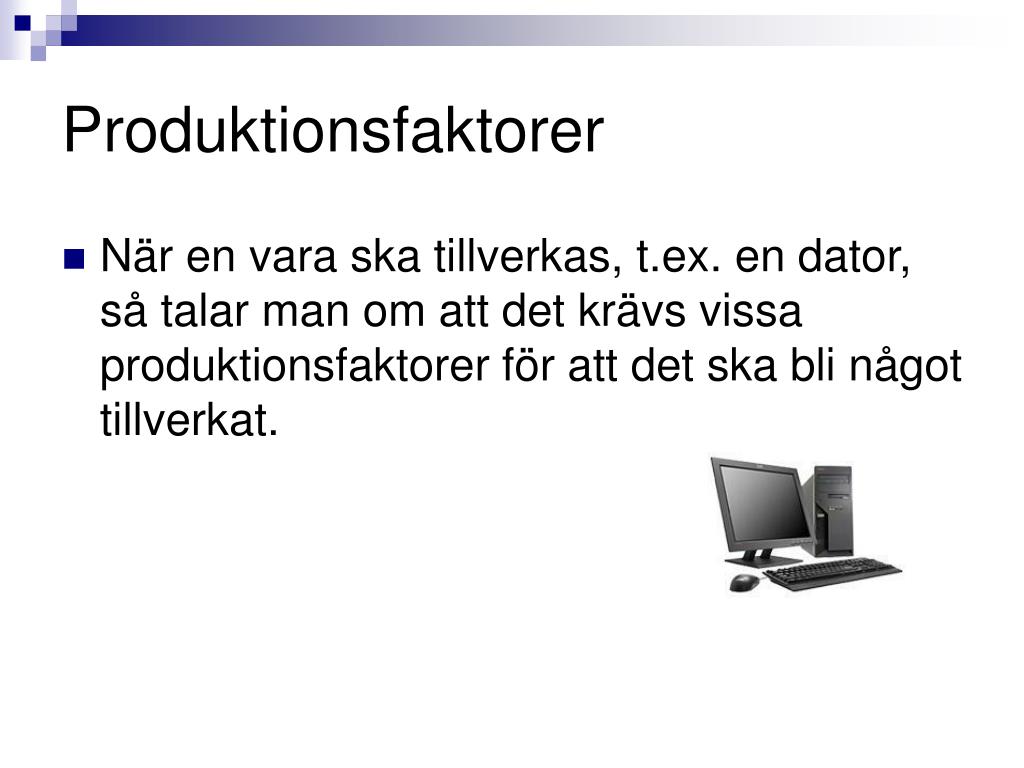 Produktionsfaktorer

När en vara ska tillverkas, t.ex. en dator, så talar man om att det krävs vissa produktionsfaktorer för att det ska bli något tillverkat.